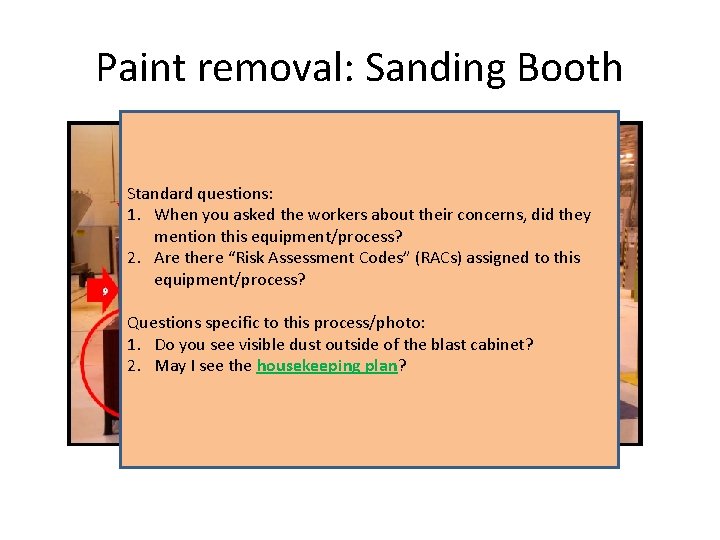 Paint removal: Sanding Booth

9

Standard questions:
1. When you asked the workers about their concerns, did they mention this equipment/process?
2. Are there “Risk Assessment Codes” (RACs) assigned to this equipment/process?

Questions specific to this process/photo:
1. Do you see visible dust outside of the blast cabinet?
2. May I see the housekeeping plan?